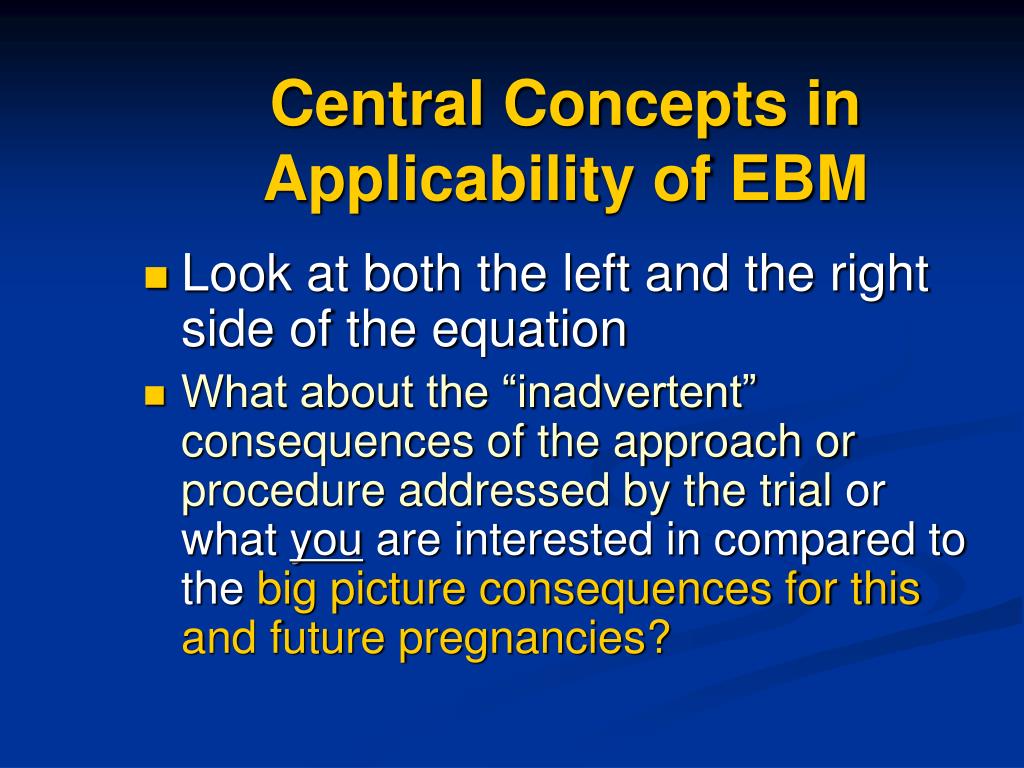 Central Concepts in Applicability of EBM

Look at both the left and the right side of the equation

What about the “inadvertent” consequences of the approach or procedure addressed by the trial or what you are interested in compared to the big picture consequences for this and future pregnancies?